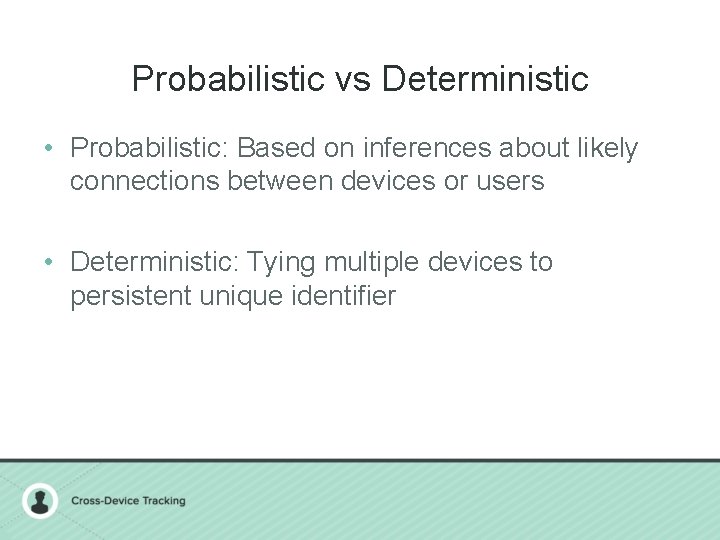 Probabilistic vs Deterministic

• Probabilistic: Based on inferences about likely connections between devices or users

• Deterministic: Tying multiple devices to persistent unique identifier

Cross-Device Tracking